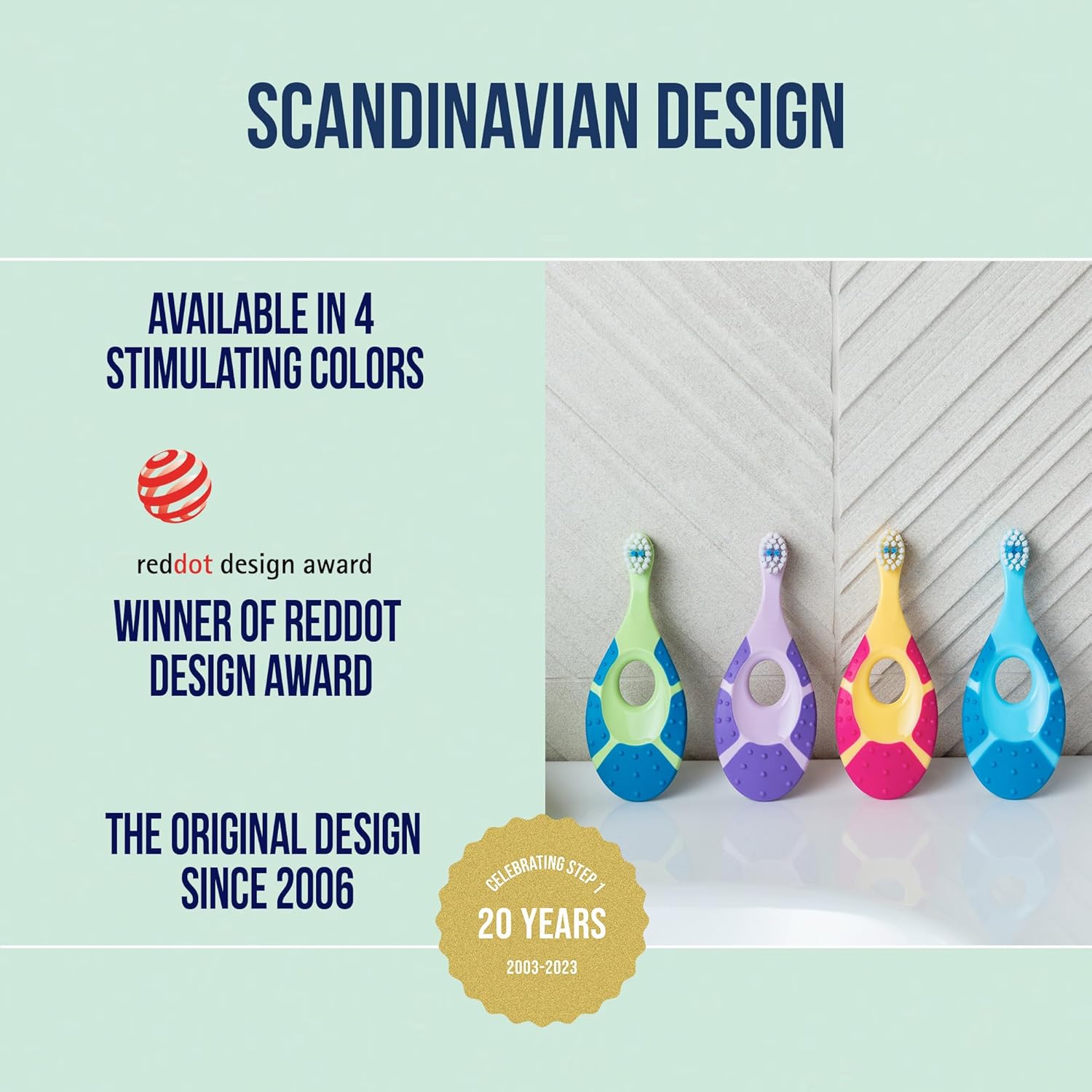 SCANDINAVIAN DESIGN

AVAILABLE IN 4 STIMULATING COLORS

reddot design award

WINNER OF REDDOT DESIGN AWARD

THE ORIGINAL DESIGN SINCE 2006

CELEBRATING STEP 1
20 YEARS
2003-2023